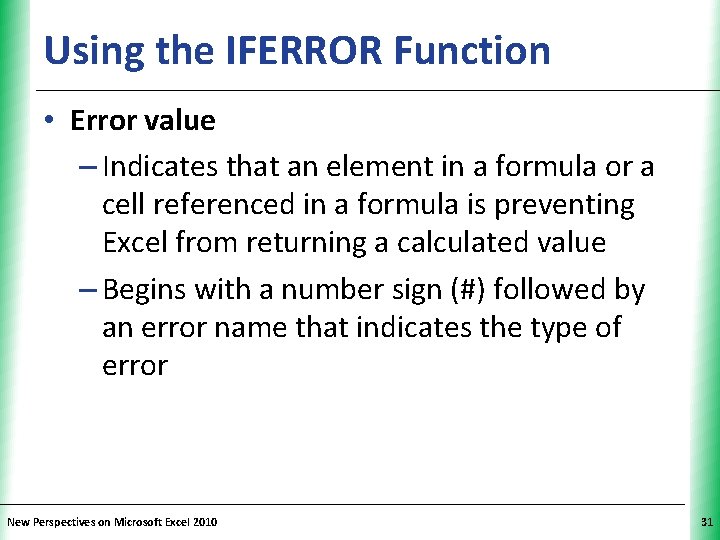 Using the IFERROR Function

• Error value

– Indicates that an element in a formula or a cell referenced in a formula is preventing Excel from returning a calculated value

– Begins with a number sign (#) followed by an error name that indicates the type of error

New Perspectives on Microsoft Excel 2010

31